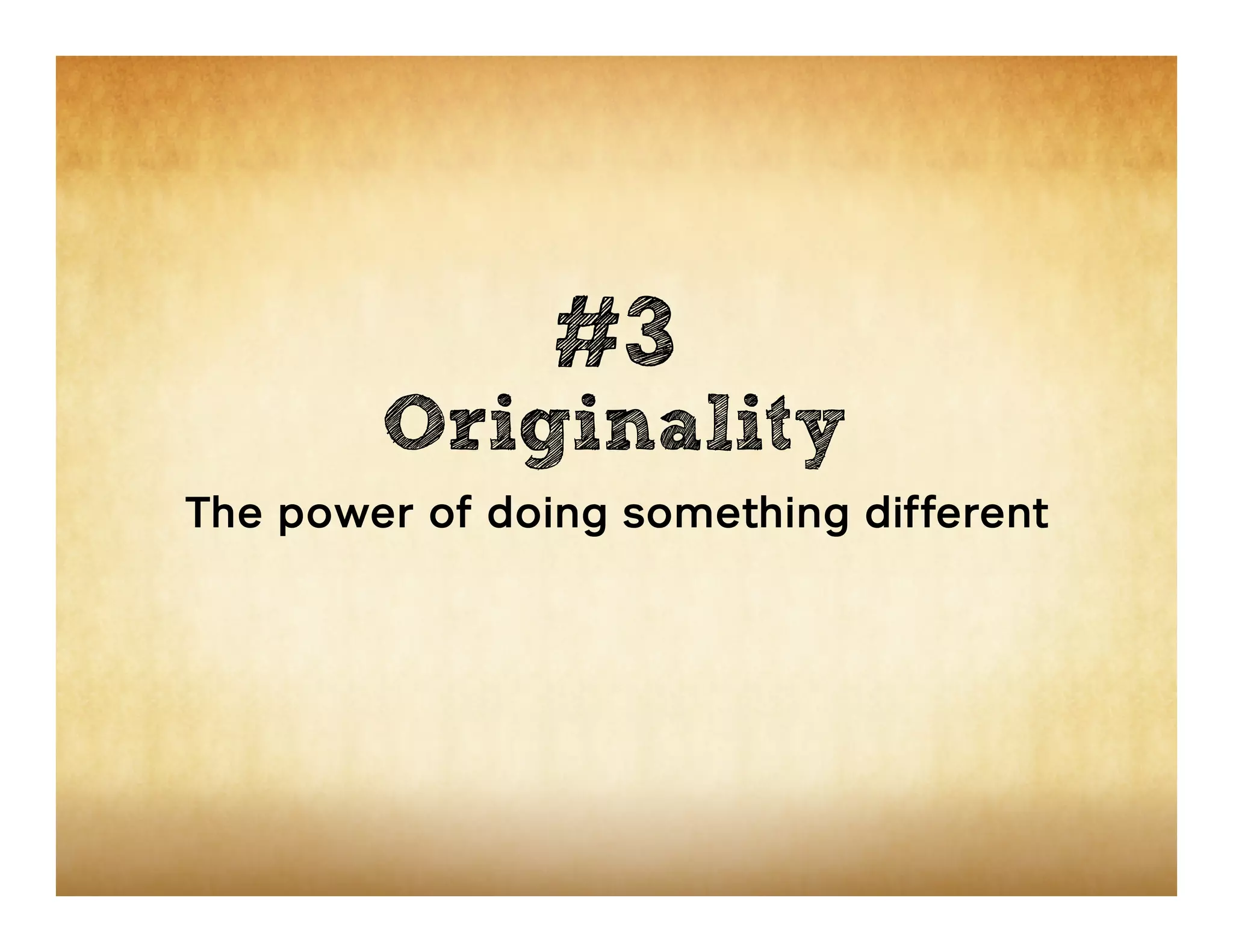 #3
Originality
The power of doing something different